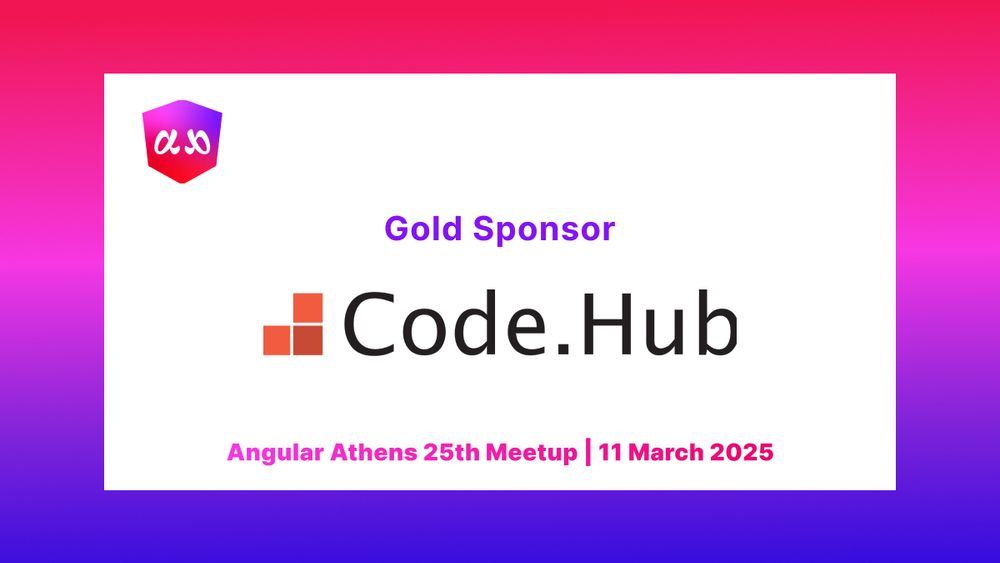 αϑ

Gold Sponsor

Code.Hub

Angular Athens 25th Meetup | 11 March 2025